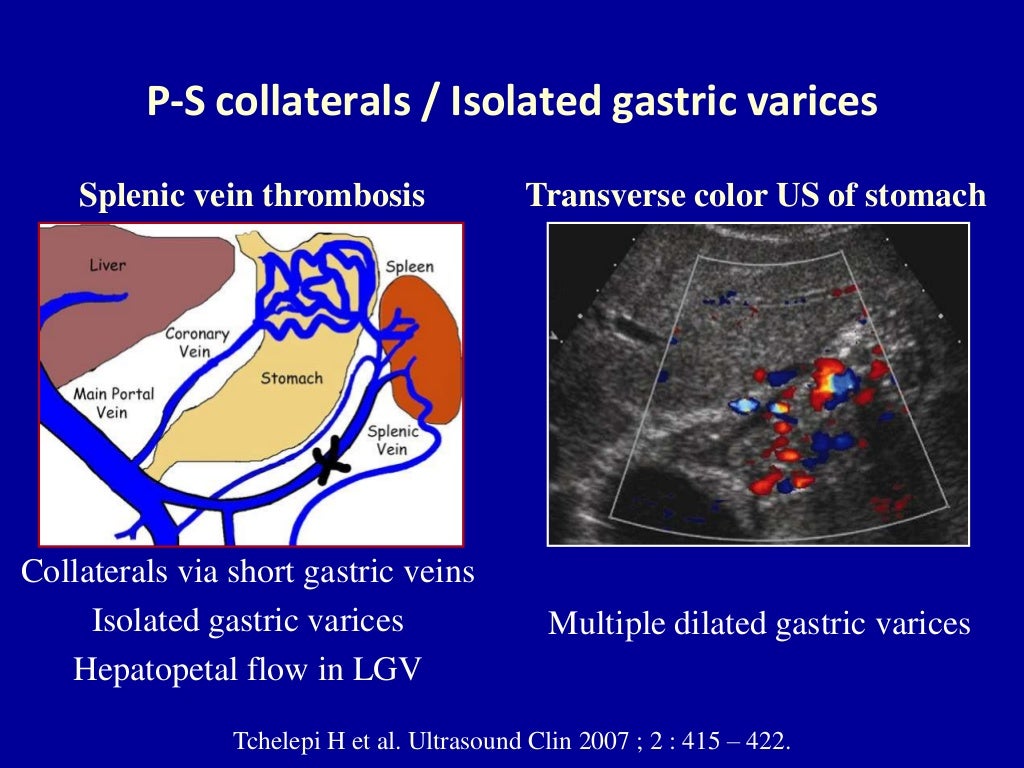 P-S collaterals / Isolated gastric varices

Splenic vein thrombosis

Liver

Spleen

Coronary Vein

Stomach

Main Portal Vein

Splenic Vein

Collaterals via short gastric veins

Isolated gastric varices

Hepatopetal flow in LGV

Transverse color US of stomach

Multiple dilated gastric varices

Tchelepi H et al. Ultrasound Clin 2007 ; 2 : 415 – 422.